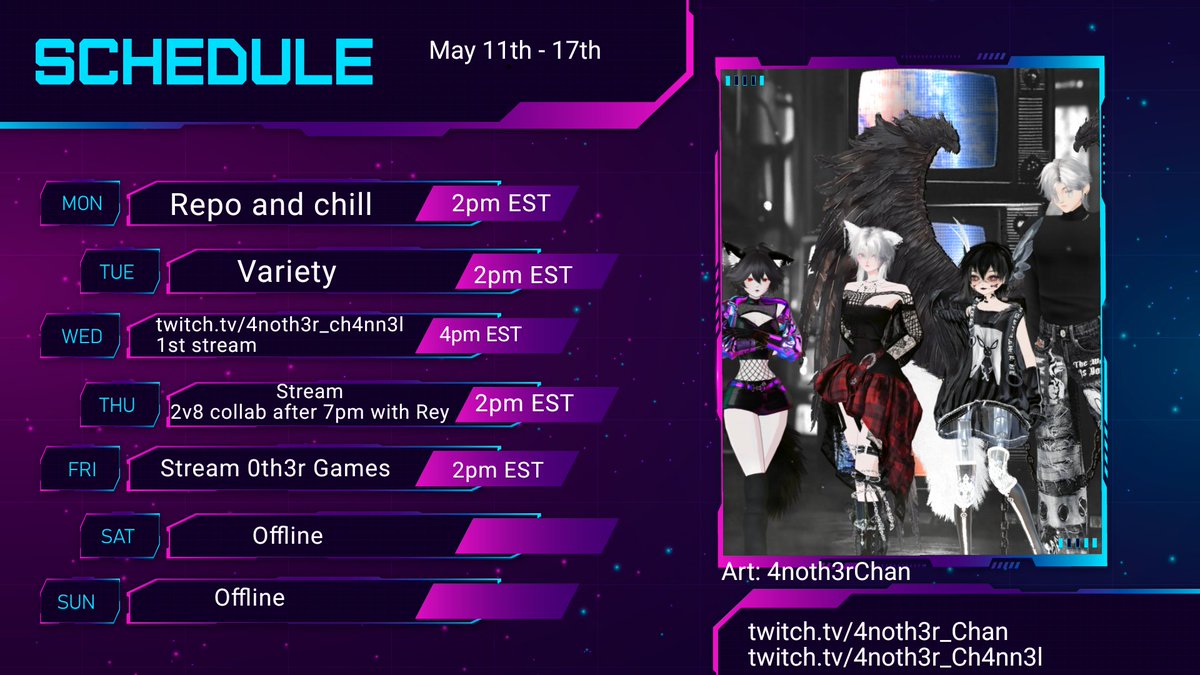 SCHEDULE

May 11th - 17th

MON
Repo and chill
2pm EST

TUE
Variety
2pm EST

WED
twitch.tv/4noth3r_ch4nn3l
1st stream
4pm EST

THU
Stream
2v8 collab after 7pm with Rey
2pm EST

FRI
Stream 0th3r Games
2pm EST

SAT
Offline

SUN
Offline

Art: 4noth3rChan

twitch.tv/4noth3r_Chan
twitch.tv/4noth3r_Ch4nn3l